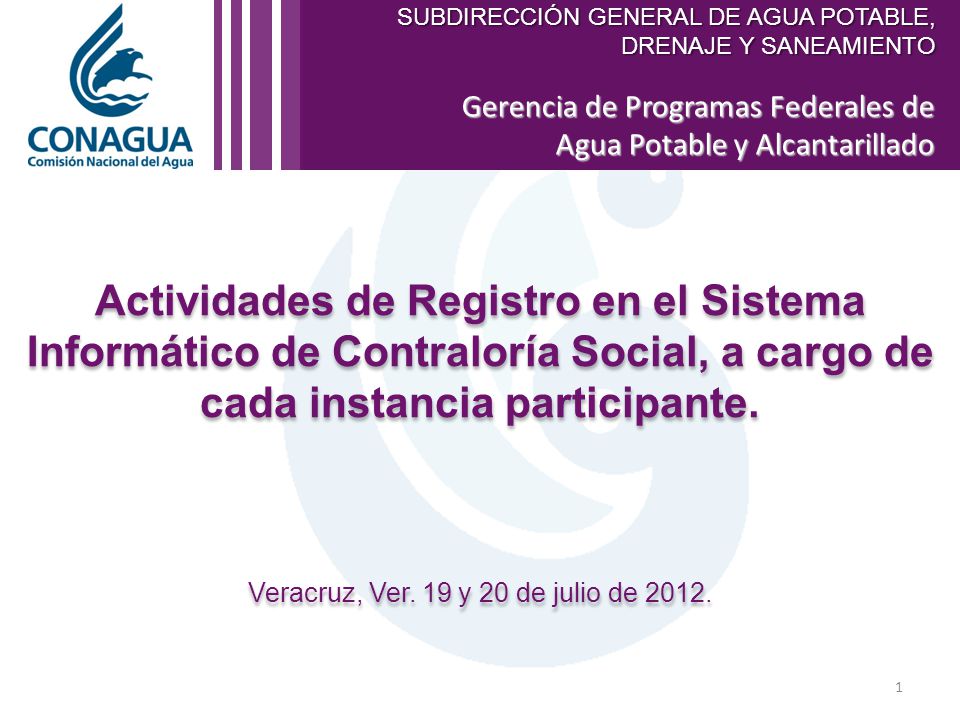 CONAGUA
Comisión Nacional del Agua

SUBDIRECCIÓN GENERAL DE AGUA POTABLE, DRENAJE Y SANEAMIENTO

Gerencia de Programas Federales de Agua Potable y Alcantarillado

Actividades de Registro en el Sistema Informático de Contraloría Social, a cargo de cada instancia participante.

Veracruz, Ver. 19 y 20 de julio de 2012.

1